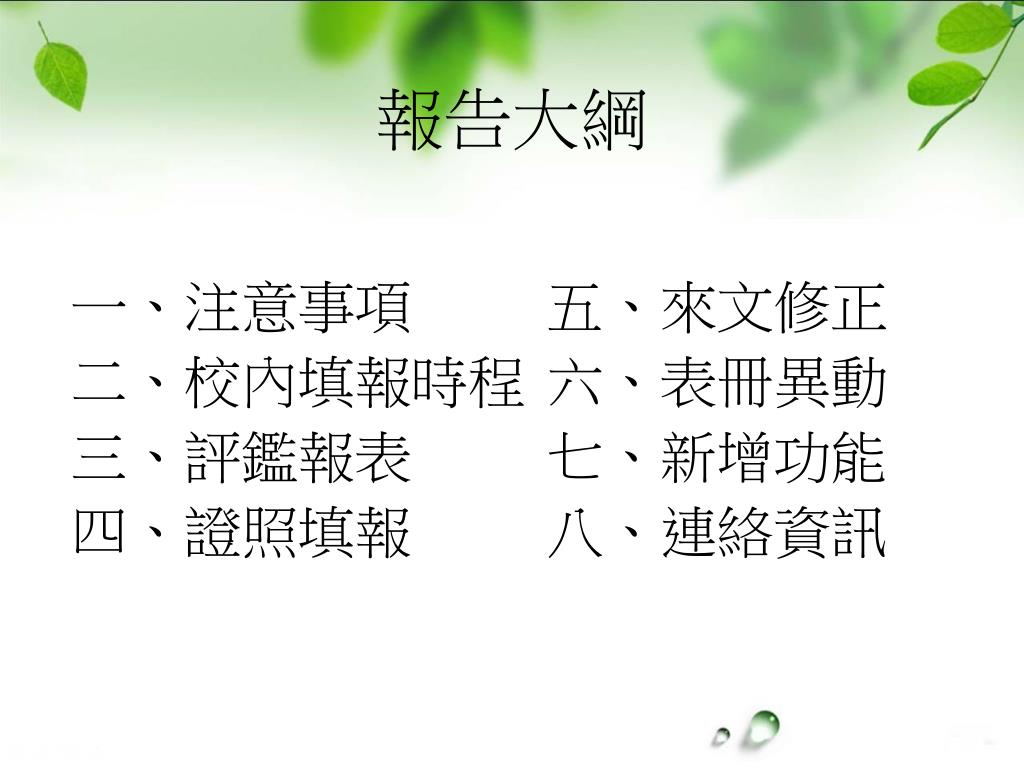 報告大綱

一、注意事項
二、校內填報時程
三、評鑑報表
四、證照填報

五、來文修正
六、表冊異動
七、新增功能
八、連絡資訊